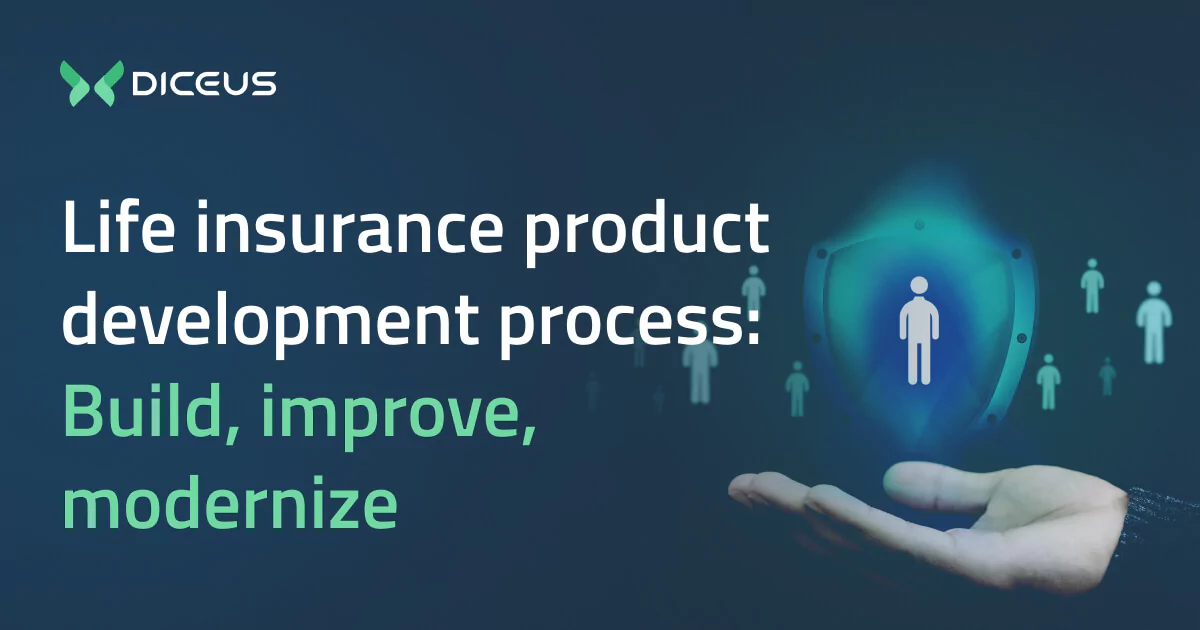 DICEUS

Life insurance product development process: Build, improve, modernize